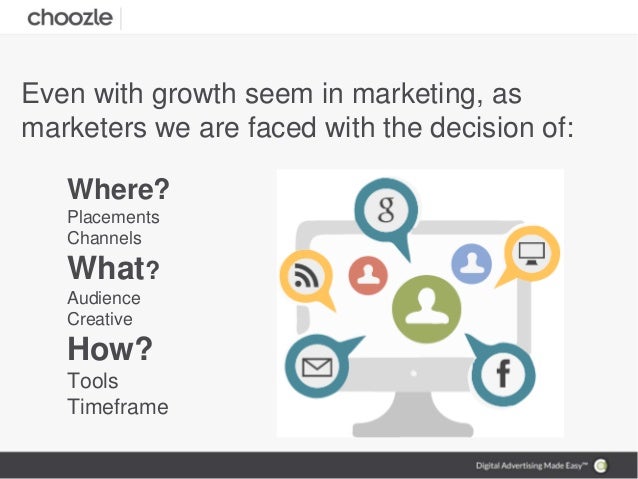 choozle

Even with growth seem in marketing, as marketers we are faced with the decision of:

Where?
Placements
Channels
What?
Audience
Creative
How?
Tools
Timeframe

g

f

Digital Advertising Made Easy™